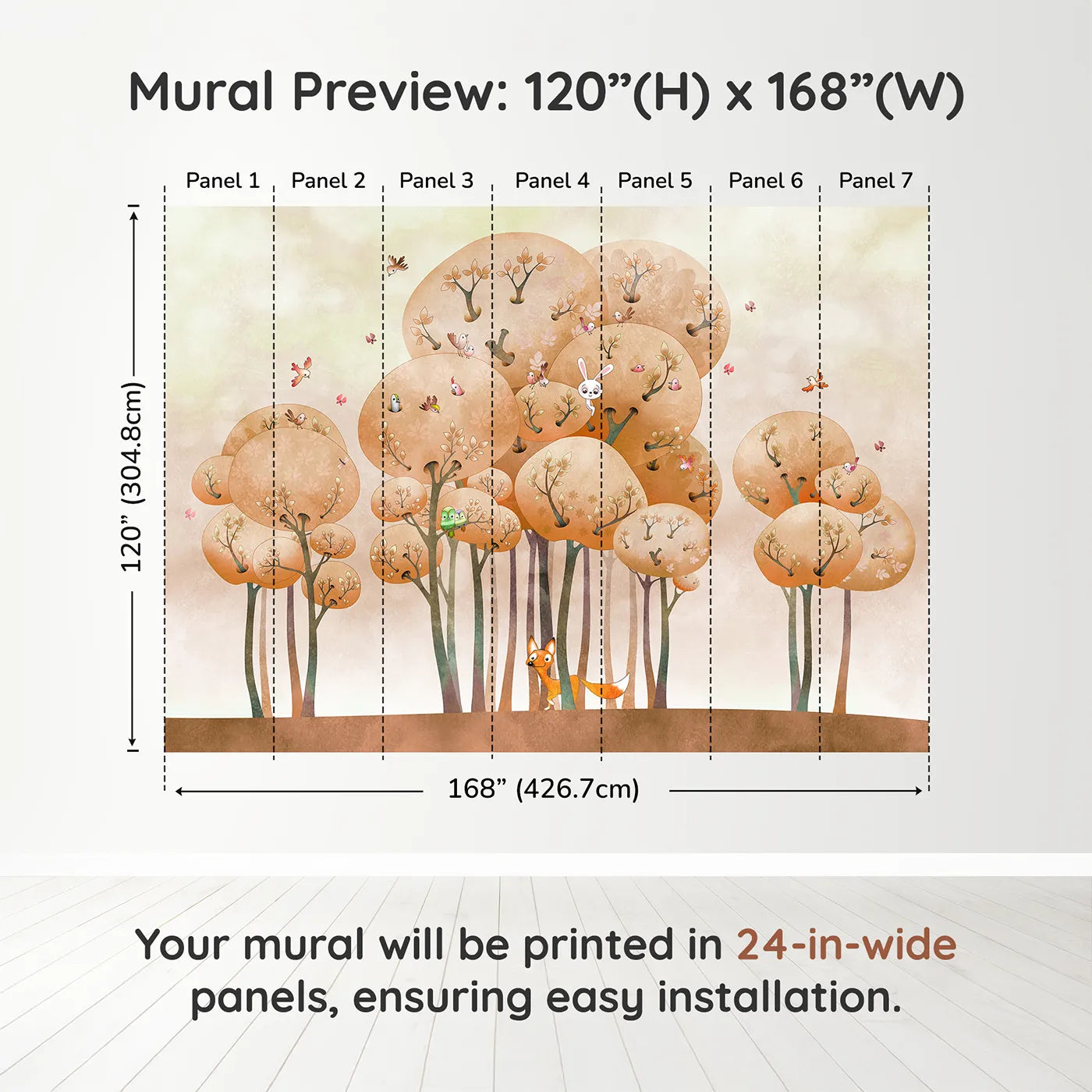 Mural Preview: 120”(H) x 168”(W)

Panel 1 Panel 2 Panel 3 Panel 4 Panel 5 Panel 6 Panel 7

120” (304.8cm)

168” (426.7cm)

Your mural will be printed in 24-in-wide panels, ensuring easy installation.